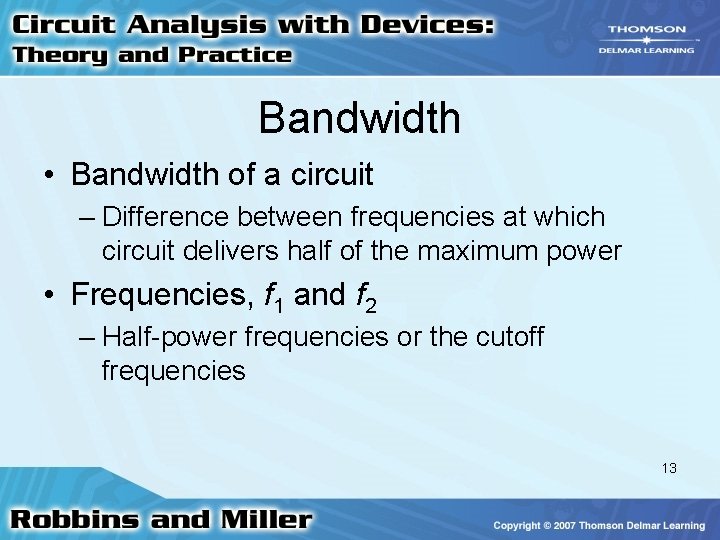 Circuit Analysis with Devices:
Theory and Practice

THOMSON
DELMAR LEARNING

Bandwidth

• Bandwidth of a circuit
– Difference between frequencies at which circuit delivers half of the maximum power

• Frequencies, $f_1$ and $f_2$
– Half-power frequencies or the cutoff frequencies

13

Robbins and Miller

Copyright © 2007 Thomson Delmar Learning